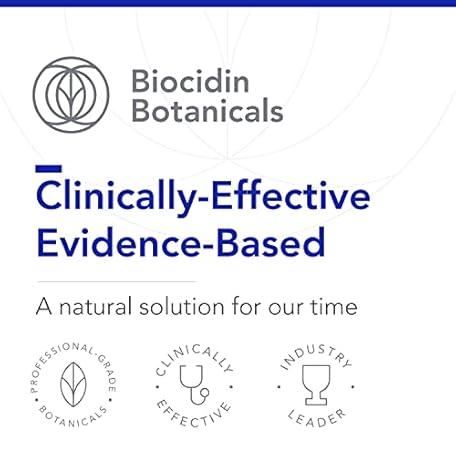 Biocidin Botanicals

Clinically-Effective Evidence-Based

A natural solution for our time

PROFESSIONAL-GRADE BOTANICALS

CLINICALLY EFFECTIVE

INDUSTRY LEADER